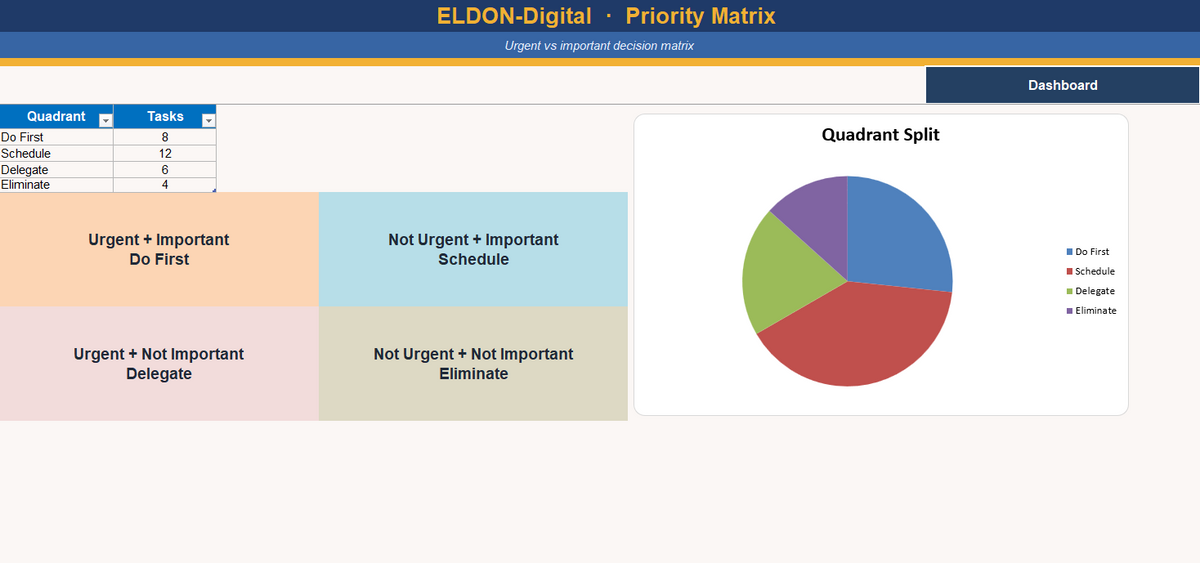 ELDON-Digital · Priority Matrix

Urgent vs important decision matrix

Dashboard

| Quadrant | Tasks |
|---|---|
| Do First | 8 |
| Schedule | 12 |
| Delegate | 6 |
| Eliminate | 4 |

Urgent + Important
Do First

Not Urgent + Important
Schedule

Urgent + Not Important
Delegate

Not Urgent + Not Important
Eliminate

Quadrant Split

Do First
Schedule
Delegate
Eliminate